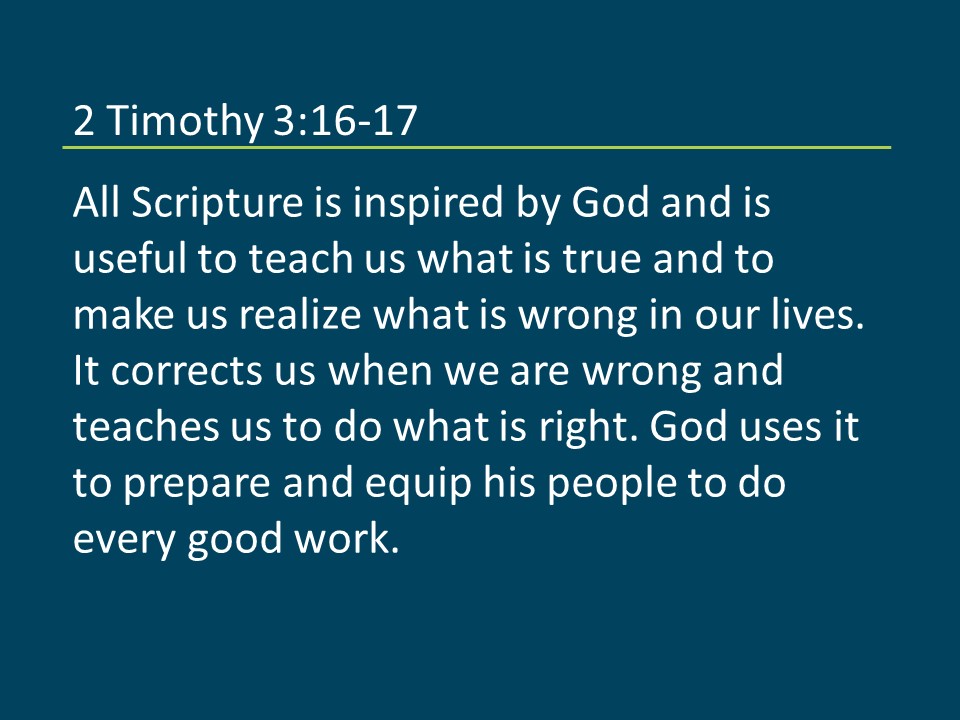 2 Timothy 3:16-17

All Scripture is inspired by God and is useful to teach us what is true and to make us realize what is wrong in our lives. It corrects us when we are wrong and teaches us to do what is right. God uses it to prepare and equip his people to do every good work.